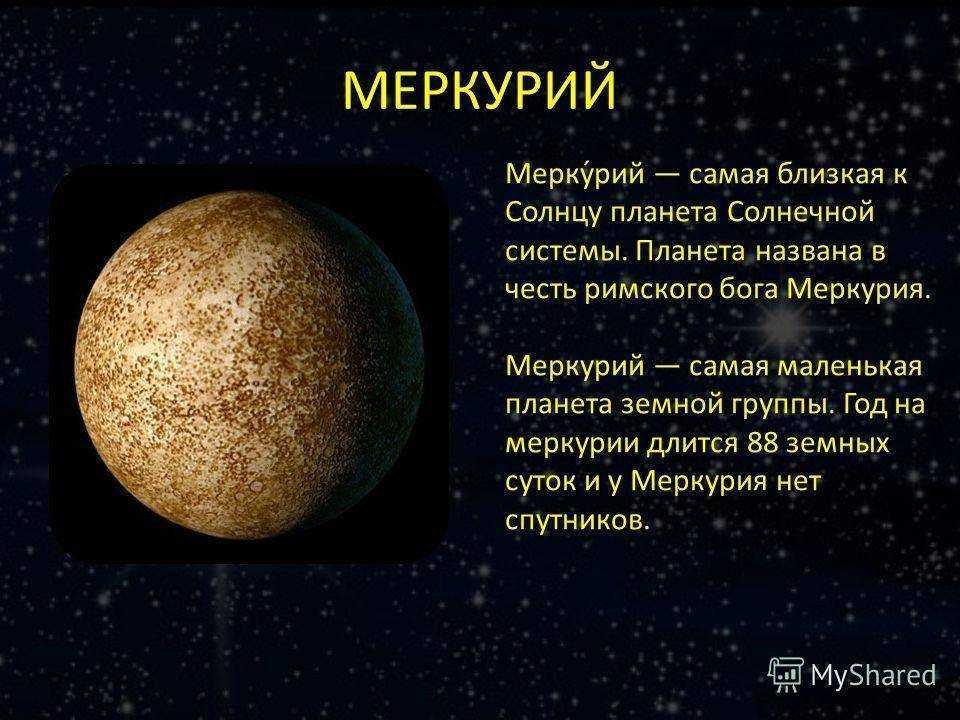 МЕРКУРИЙ

Мерку́рий — самая близкая к Солнцу планета Солнечной системы. Планета названа в честь римского бога Меркурия.

Меркурий — самая маленькая планета земной группы. Год на меркурии длится 88 земных суток и у Меркурия нет спутников.

MyShared